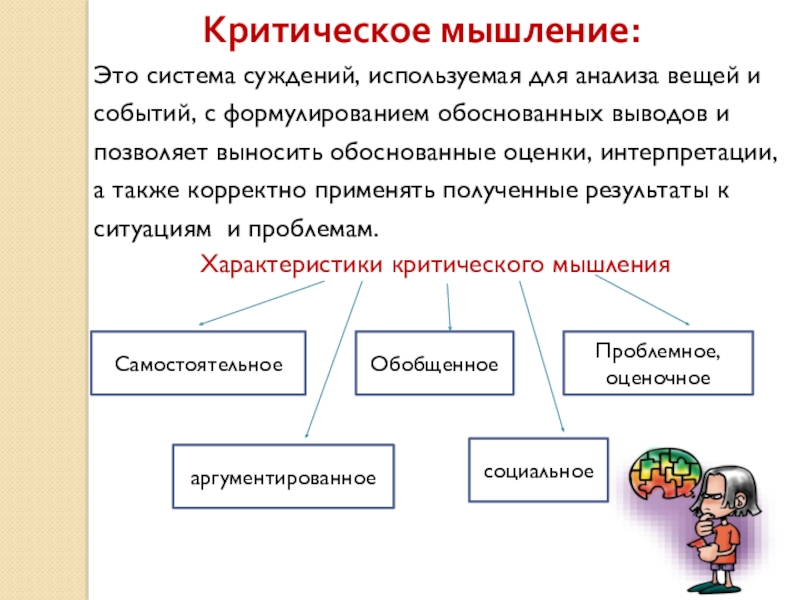 Критическое мышление:

Это система суждений, используемая для анализа вещей и событий, с формулированием обоснованных выводов и позволяет выносить обоснованные оценки, интерпретации, а также корректно применять полученные результаты к ситуациям  и проблемам.

Характеристики критического мышления

Самостоятельное

Обобщенное

Проблемное, оценочное

аргументированное

социальное